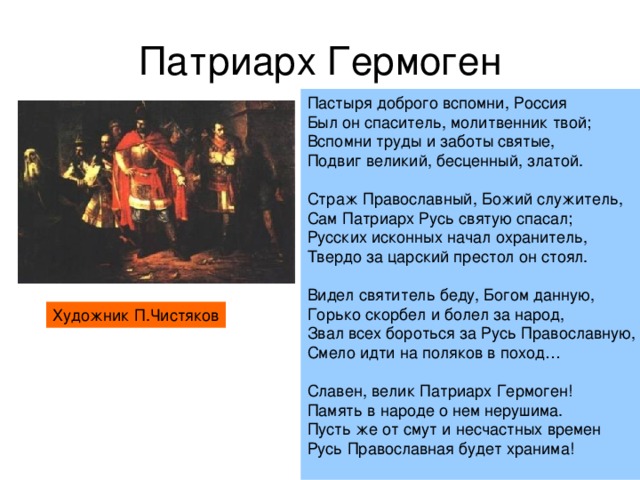 Патриарх Гермоген

Художник П.Чистяков

Пастыря доброго вспомни, Россия
Был он спаситель, молитвенник твой;
Вспомни труды и заботы святые,
Подвиг великий, бесценный, златой.

Страж Православный, Божий служитель,
Сам Патриарх Русь святую спасал;
Русских исконных начал охранитель,
Твердо за царский престол он стоял.

Видел святитель беду, Богом данную,
Горько скорбел и болел за народ,
Звал всех бороться за Русь Православную,
Смело идти на поляков в поход…

Славен, велик Патриарх Гермоген!
Память в народе о нем нерушима.
Пусть же от смут и несчастных времен
Русь Православная будет хранима!